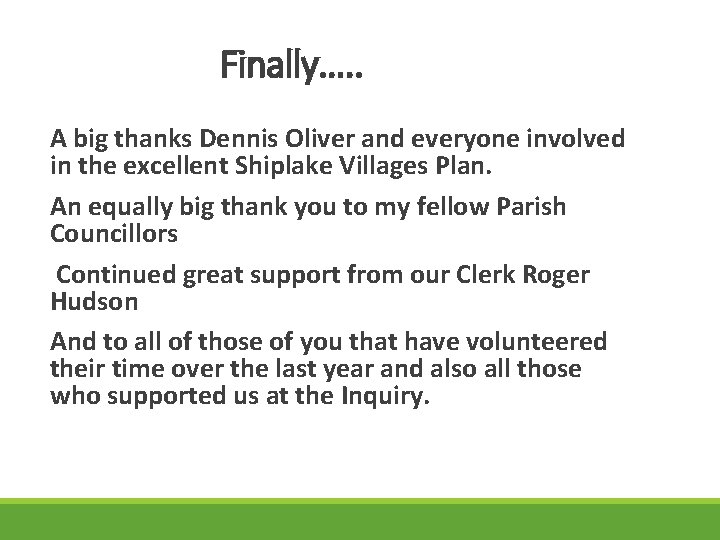 Finally.....

A big thanks Dennis Oliver and everyone involved in the excellent Shiplake Villages Plan.

An equally big thank you to my fellow Parish Councillors

Continued great support from our Clerk Roger Hudson

And to all of those of you that have volunteered their time over the last year and also all those who supported us at the Inquiry.